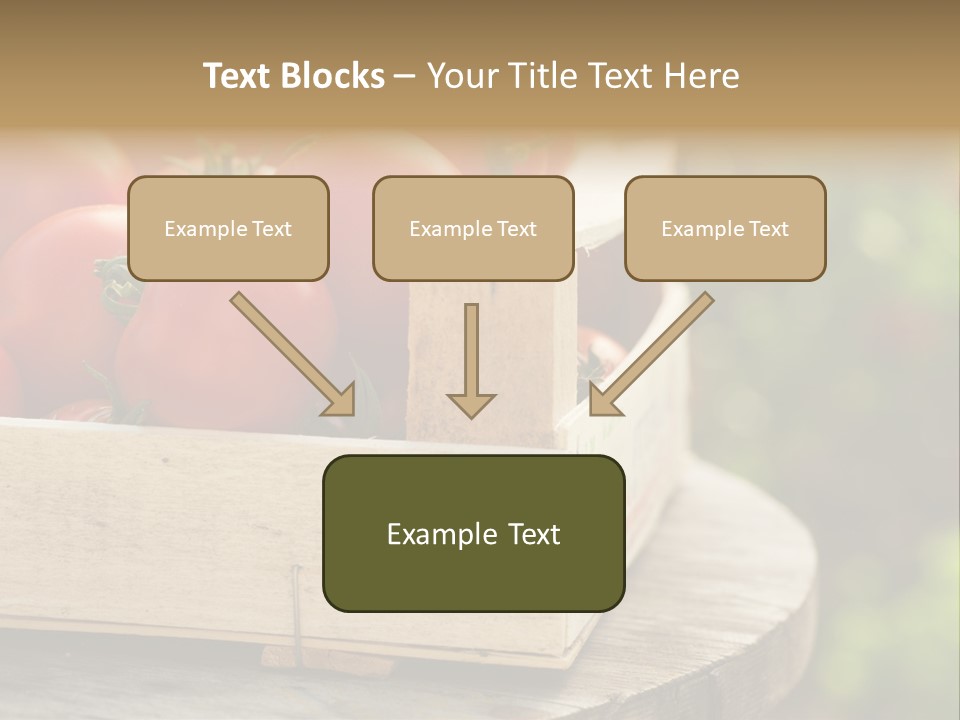 Text Blocks – Your Title Text Here

Example Text

Example Text

Example Text

Example Text